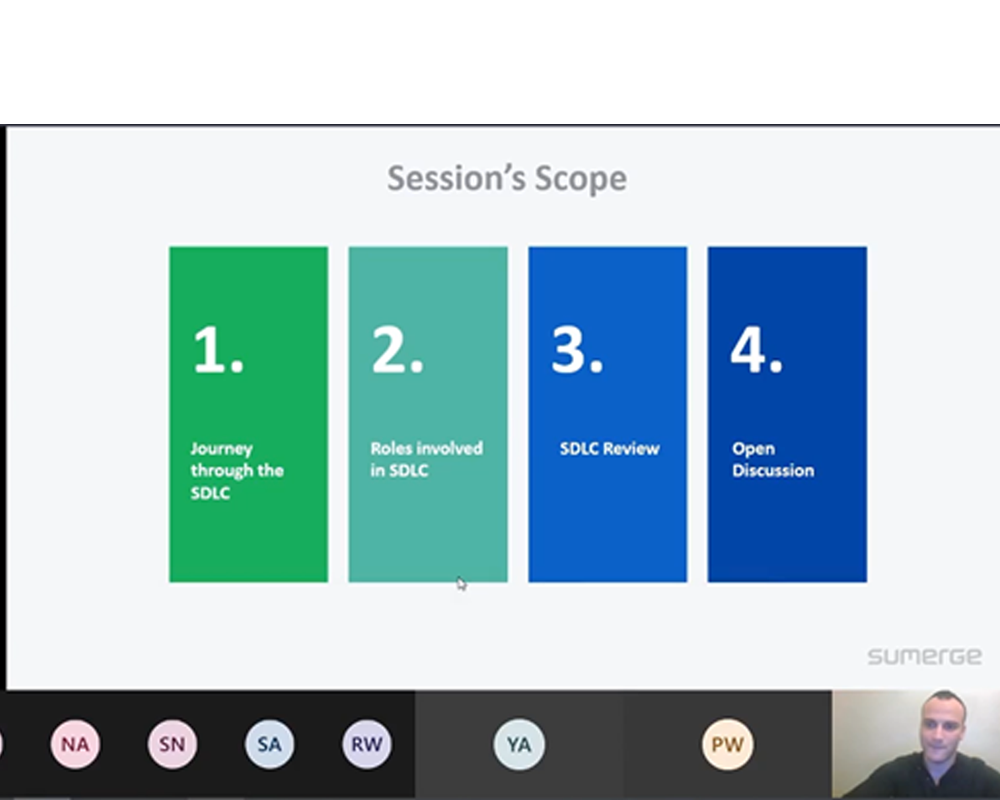 Session's Scope

1.

Journey through the SDLC

2.

Roles involved in SDLC

3.

SDLC Review

4.

Open Discussion

sumerge

NA SN SA RW YA PW